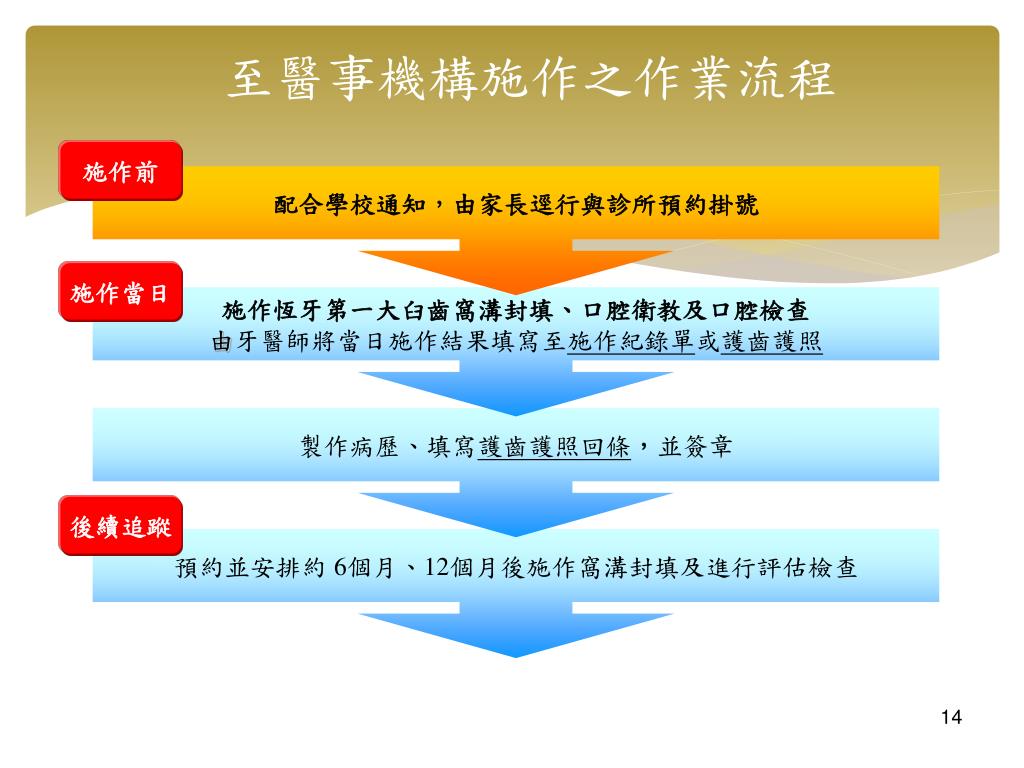 至醫事機構施作之作業流程

施作前

配合學校通知，由家長逕行與診所預約掛號

施作當日

施作恆牙第一大臼齒窩溝封填、口腔衛教及口腔檢查
由牙醫師將當日施作結果填寫至施作紀錄單或護齒護照

製作病歷、填寫護齒護照回條，並簽章

後續追蹤

預約並安排約 6個月、12個月後施作窩溝封填及進行評估檢查

14